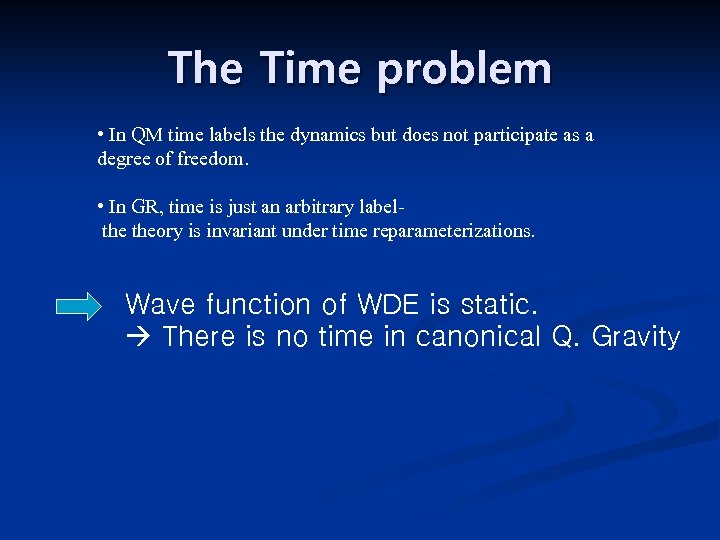 The Time problem

• In QM time labels the dynamics but does not participate as a degree of freedom.

• In GR, time is just an arbitrary label- the theory is invariant under time reparameterizations.

Wave function of WDE is static.
→ There is no time in canonical Q. Gravity